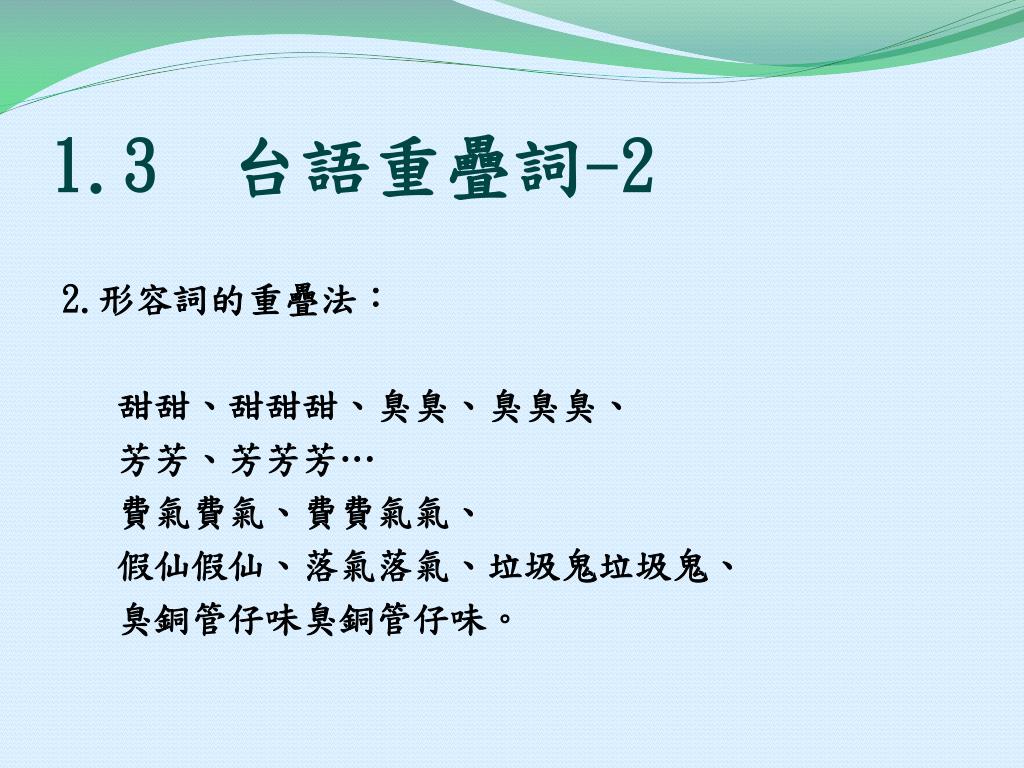 1.3　台語重疊詞-2

2.形容詞的重疊法：

甜甜、甜甜甜、臭臭、臭臭臭、
芳芳、芳芳芳…
費氣費氣、費費氣氣、
假仙假仙、落氣落氣、垃圾鬼垃圾鬼、
臭銅管仔味臭銅管仔味。